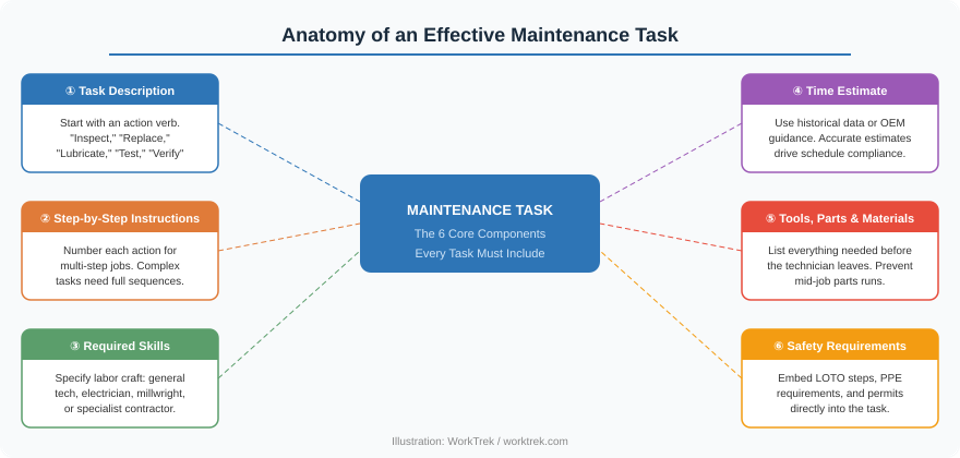 Anatomy of an Effective Maintenance Task

① Task Description

Start with an action verb. "Inspect," "Replace," "Lubricate," "Test," "Verify"

② Step-by-Step Instructions

Number each action for multi-step jobs. Complex tasks need full sequences.

③ Required Skills

Specify labor craft: general tech, electrician, millwright, or specialist contractor.

MAINTENANCE TASK

The 6 Core Components Every Task Must Include

④ Time Estimate

Use historical data or OEM guidance. Accurate estimates drive schedule compliance.

⑤ Tools, Parts & Materials

List everything needed before the technician leaves. Prevent mid-job parts runs.

⑥ Safety Requirements

Embed LOTO steps, PPE requirements, and permits directly into the task.

Illustration: WorkTrek / worktrek.com